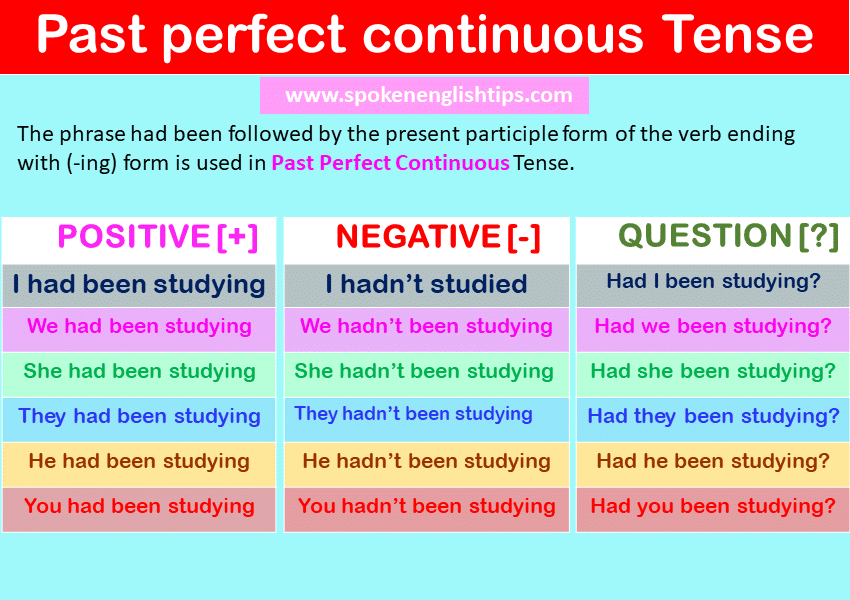 Past perfect continuous Tense

www.spokenenglishtips.com

The phrase had been followed by the present participle form of the verb ending with (-ing) form is used in Past Perfect Continuous Tense.

| POSITIVE [+] | NEGATIVE [-] | QUESTION [?] |
|---|---|---|
| I had been studying | I hadn't studied | Had I been studying? |
| We had been studying | We hadn't been studying | Had we been studying? |
| She had been studying | She hadn't been studying | Had she been studying? |
| They had been studying | They hadn't been studying | Had they been studying? |
| He had been studying | He hadn't been studying | Had he been studying? |
| You had been studying | You hadn't been studying | Had you been studying? |